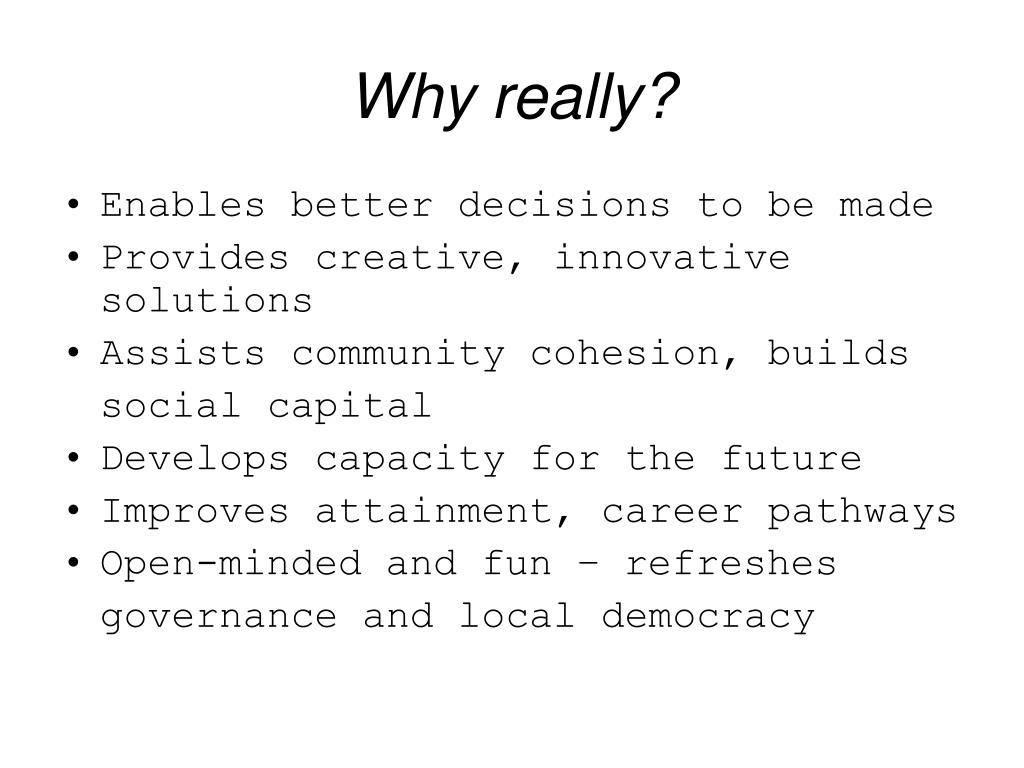 Why really?

• Enables better decisions to be made
• Provides creative, innovative solutions
• Assists community cohesion, builds social capital
• Develops capacity for the future
• Improves attainment, career pathways
• Open-minded and fun – refreshes governance and local democracy